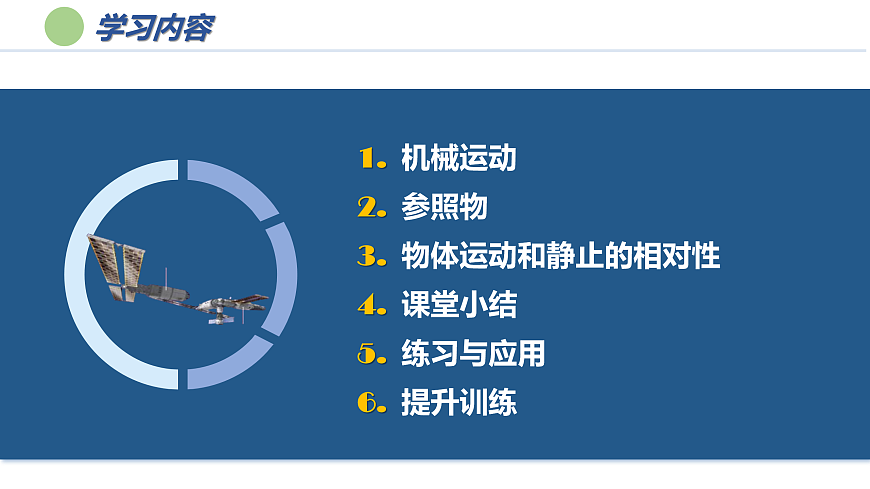 学习内容

1. 机械运动
2. 参照物
3. 物体运动和静止的相对性
4. 课堂小结
5. 练习与应用
6. 提升训练